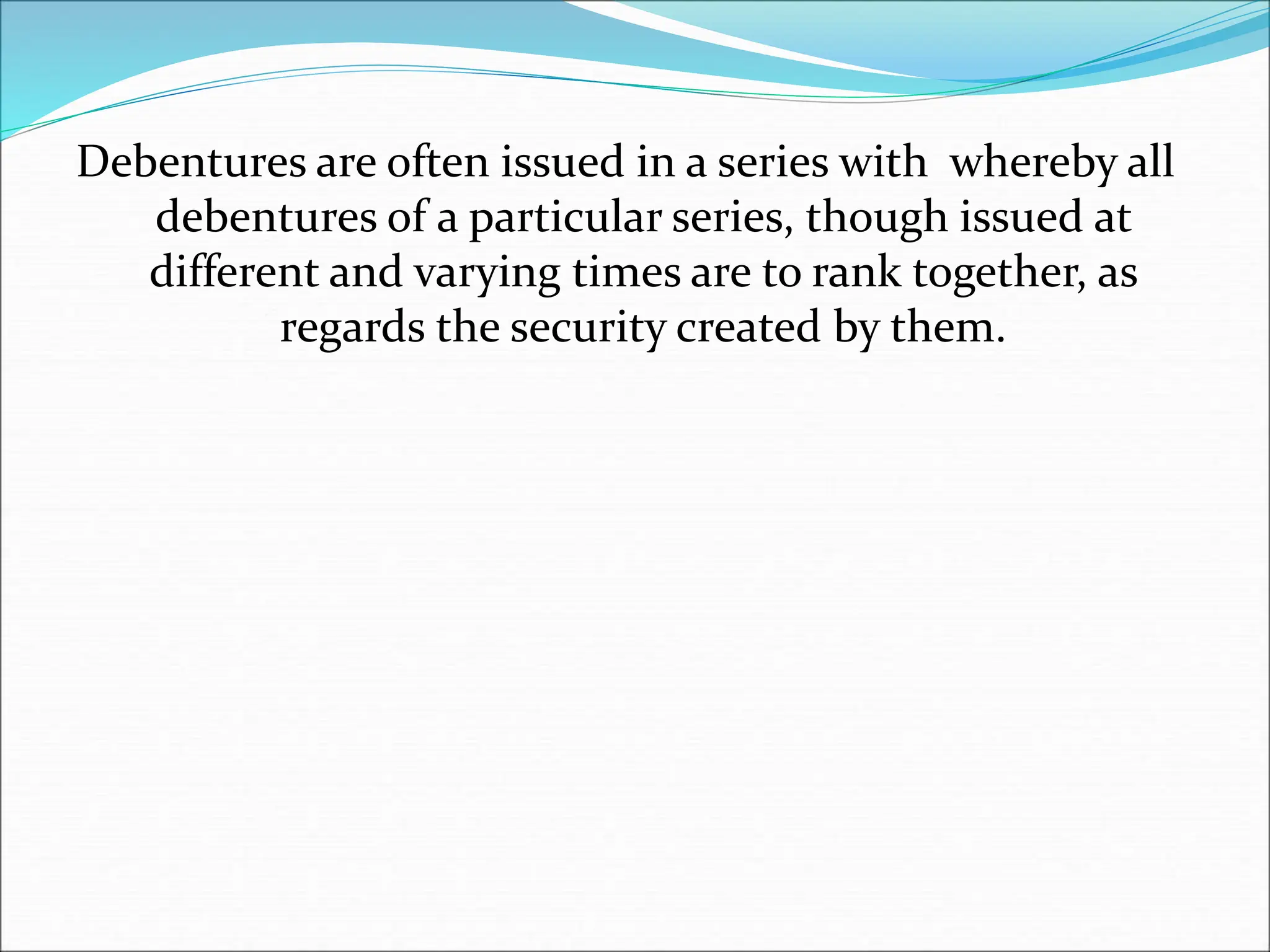 Debentures are often issued in a series with whereby all debentures of a particular series, though issued at different and varying times are to rank together, as regards the security created by them.